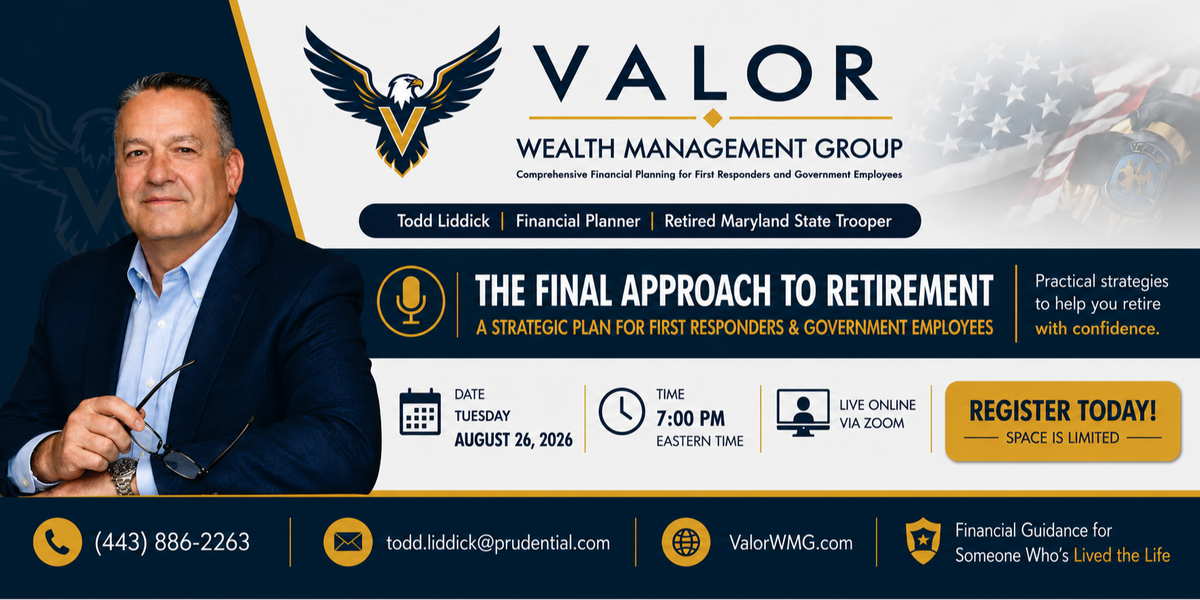 VALOR
WEALTH MANAGEMENT GROUP
Comprehensive Financial Planning for First Responders and Government Employees

Todd Liddick | Financial Planner | Retired Maryland State Trooper

THE FINAL APPROACH TO RETIREMENT
A STRATEGIC PLAN FOR FIRST RESPONDERS & GOVERNMENT EMPLOYEES

Practical strategies to help you retire with confidence.

DATE
TUESDAY
AUGUST 26, 2026

TIME
7:00 PM
EASTERN TIME

LIVE ONLINE VIA ZOOM

REGISTER TODAY!
SPACE IS LIMITED

(443) 886-2263

todd.liddick@prudential.com

ValorWMG.com

Financial Guidance for Someone Who's Lived the Life